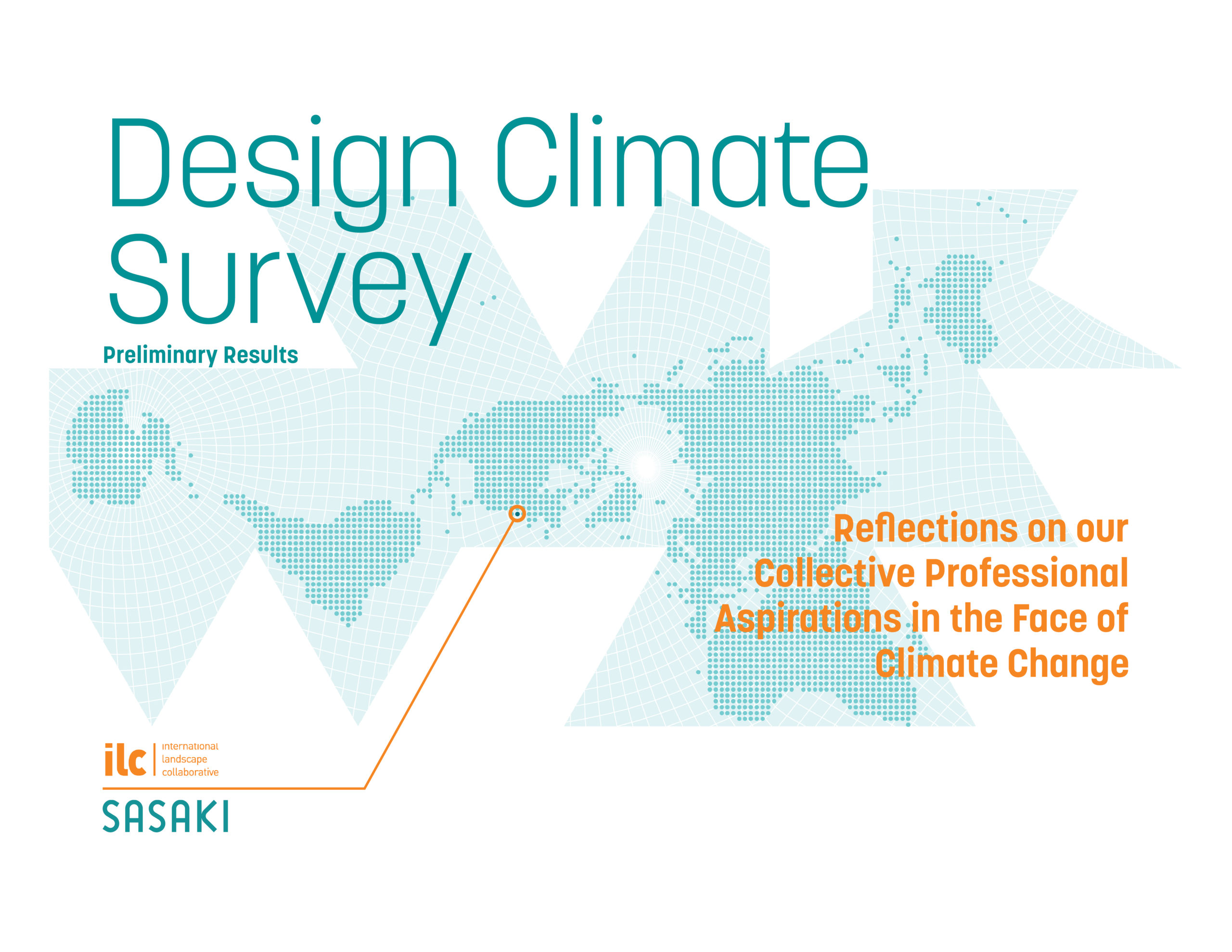 Design Climate Survey

Preliminary Results

Reflections on our Collective Professional Aspirations in the Face of Climate Change

ilc international landscape collaborative

SASAKI